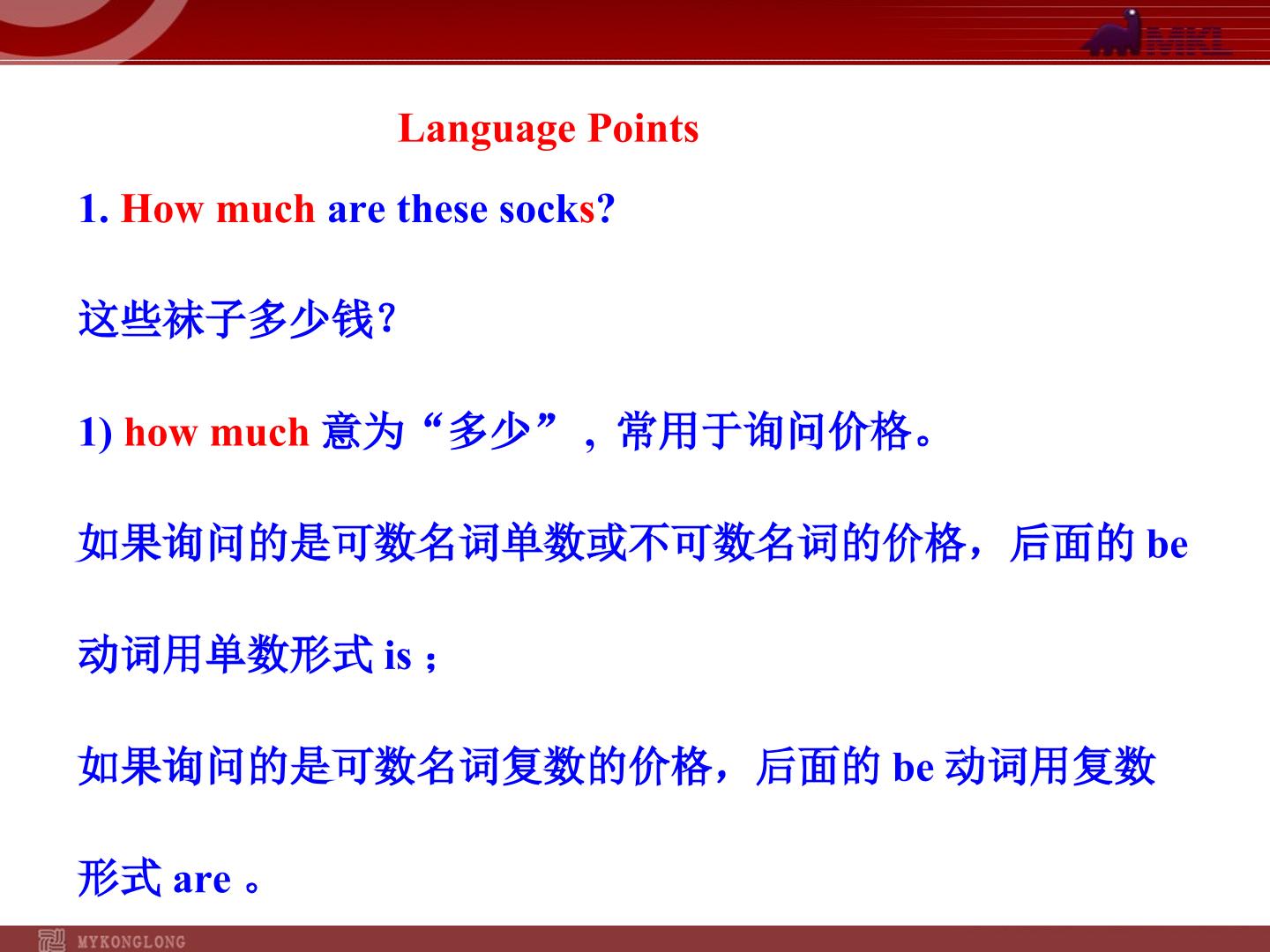 MKL

Language Points

1. How much are these socks?

这些袜子多少钱?

1) how much意为“多少”，常用于询问价格。

如果询问的是可数名词单数或不可数名词的价格，后面的be动词用单数形式is；

如果询问的是可数名词复数的价格，后面的be动词用复数形式are。

MYKONGLONG